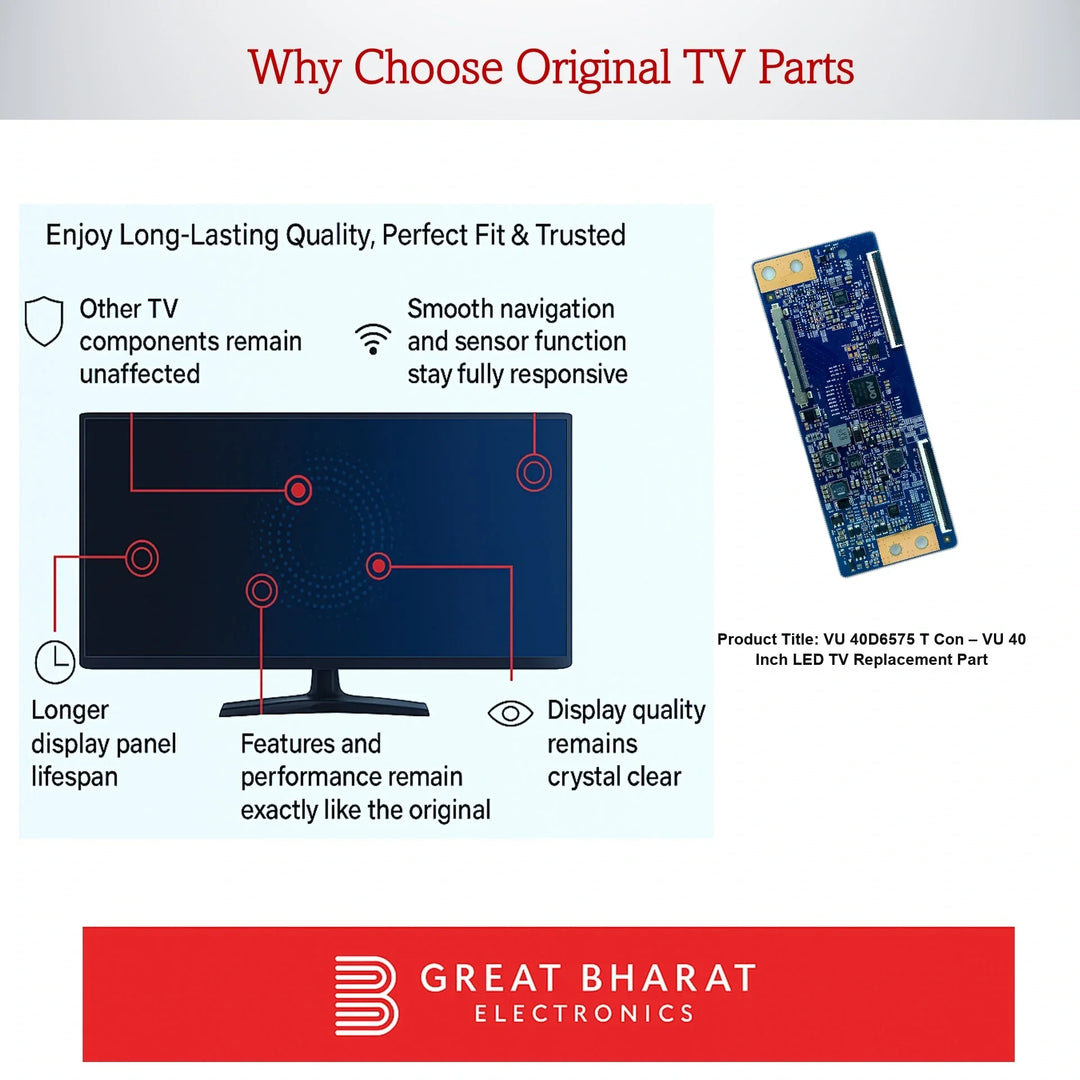 Why Choose Original TV Parts

Enjoy Long-Lasting Quality, Perfect Fit & Trusted

Other TV components remain unaffected

Smooth navigation and sensor function stay fully responsive

Longer display panel lifespan

Features and performance remain exactly like the original

Display quality remains crystal clear

Product Title: VU 40D6575 T Con – VU 40 Inch LED TV Replacement Part

GREAT BHARAT
ELECTRONICS